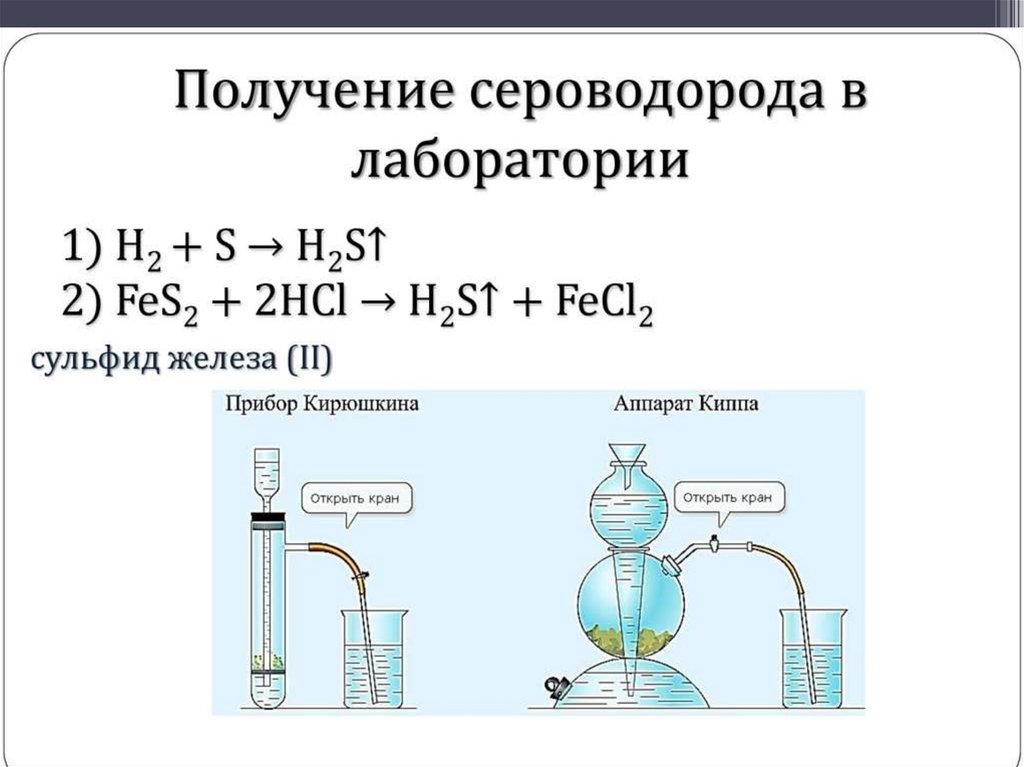 Получение сероводорода в лаборатории

1) $H_2 + S \rightarrow H_2S\uparrow$
2) $FeS_2 + 2HCl \rightarrow H_2S\uparrow + FeCl_2$

сульфид железа (II)

Прибор Кирюшкина

Открыть кран

Аппарат Киппа

Открыть кран